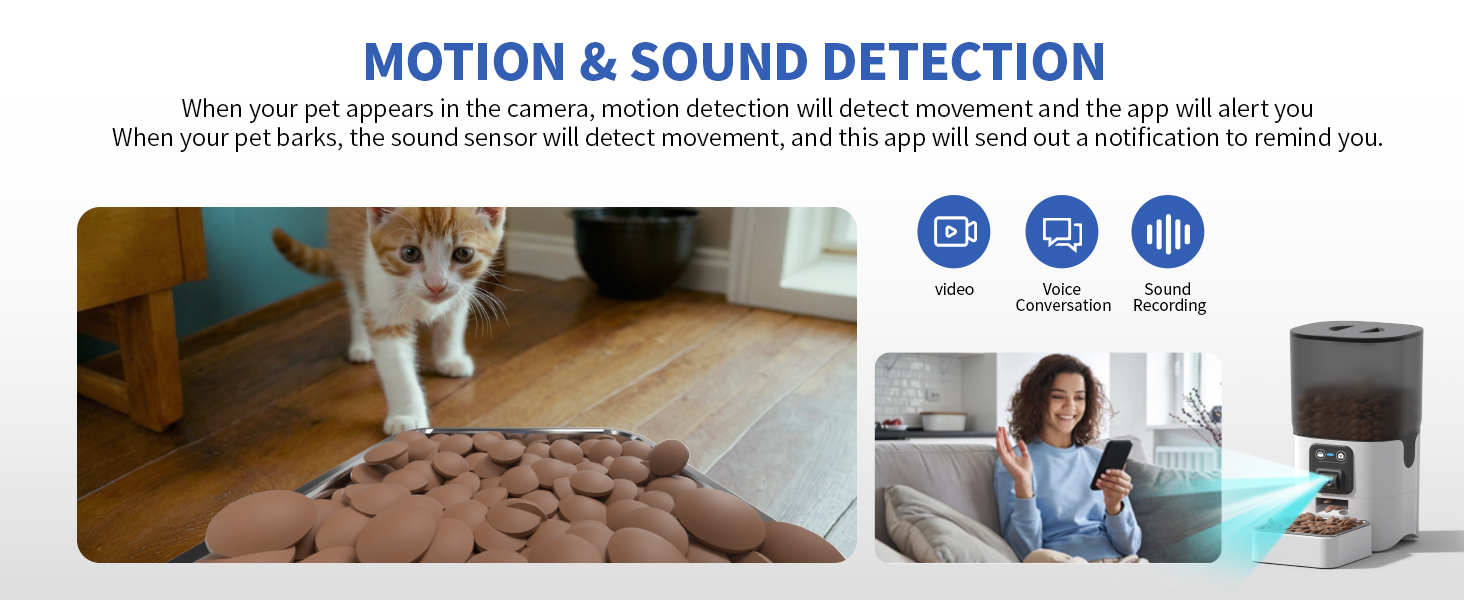 MOTION & SOUND DETECTION

When your pet appears in the camera, motion detection will detect movement and the app will alert you
When your pet barks, the sound sensor will detect movement, and this app will send out a notification to remind you.

video

Voice Conversation

Sound Recording